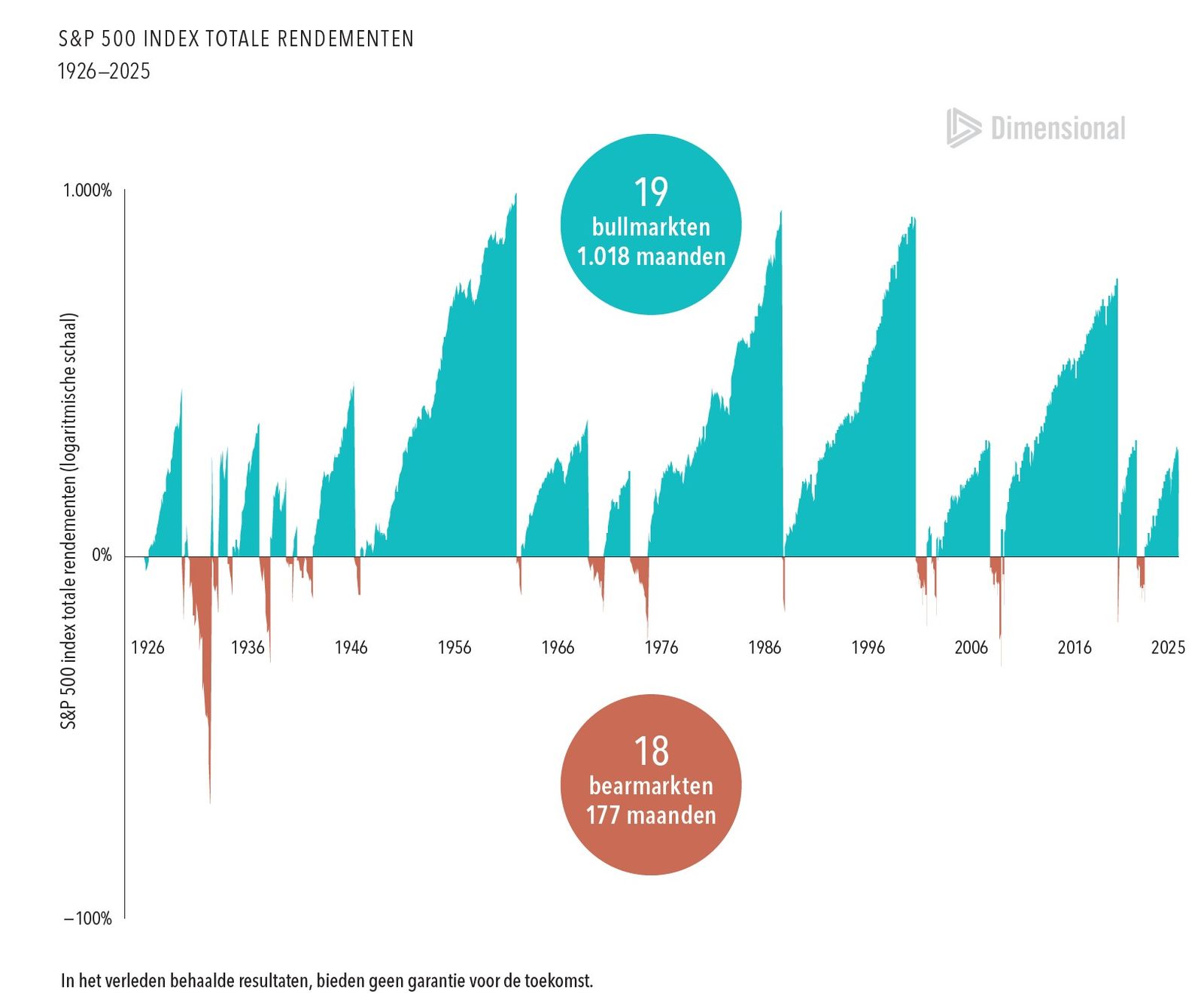 S&P 500 INDEX TOTALE RENDEMENTEN
1926–2025

Dimensional

19
bullmarkten
1.018 maanden

1.000%

0%

–100%

S&P 500 index totale rendementen (logaritmische schaal)

1926 1936 1946 1956 1966 1976 1986 1996 2006 2016 2025

18
bearmarkten
177 maanden

In het verleden behaalde resultaten, bieden geen garantie voor de toekomst.